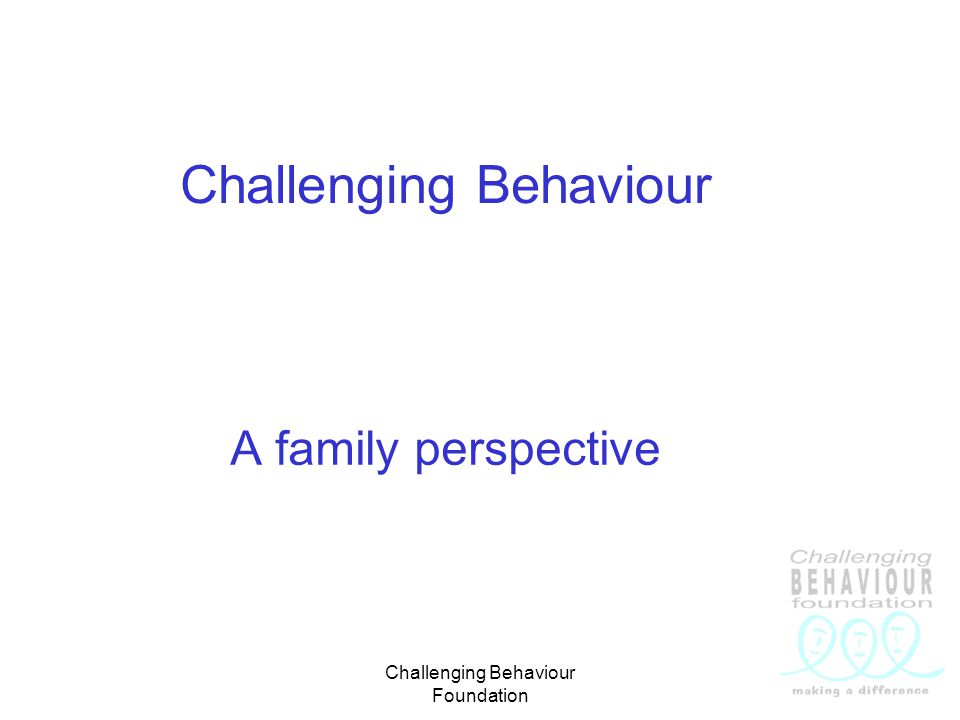 Challenging Behaviour

A family perspective

Challenging BEHAVIOUR foundation

making a difference

Challenging Behaviour Foundation